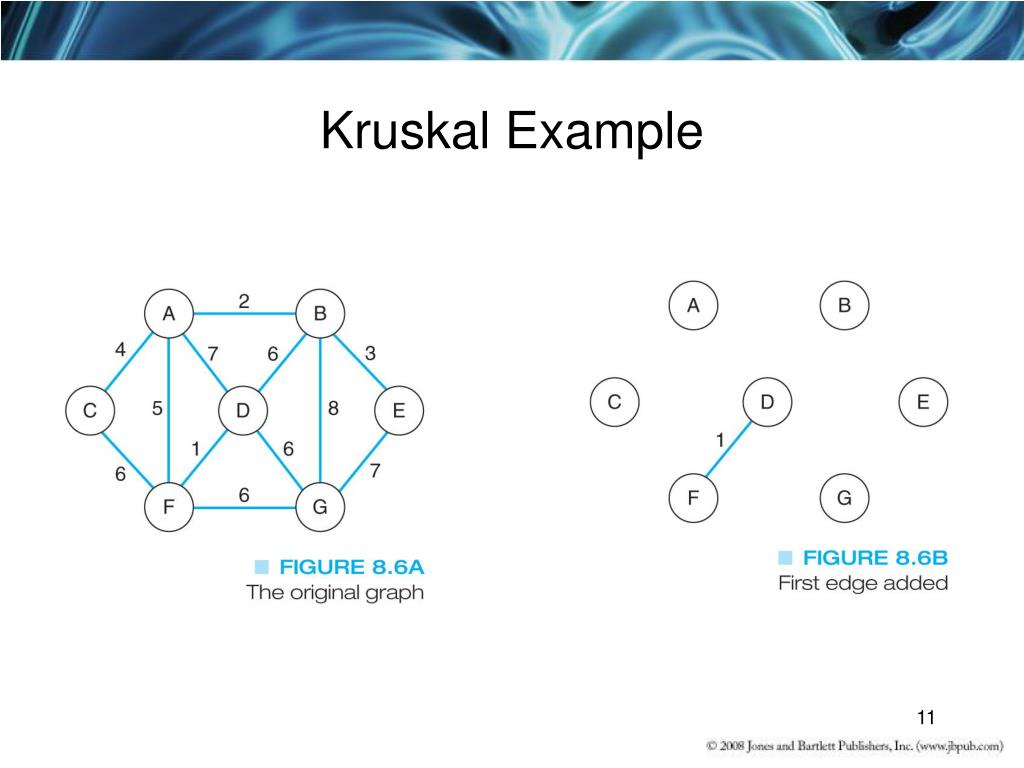 Kruskal Example

A 2 B 4 7 6 3 C 5 D 8 E 1 6 6 7 F 6 G

FIGURE 8.6A
The original graph

A B C D E 1 F G

FIGURE 8.6B
First edge added

11

© 2008 Jones and Bartlett Publishers, Inc. (www.jbpub.com)